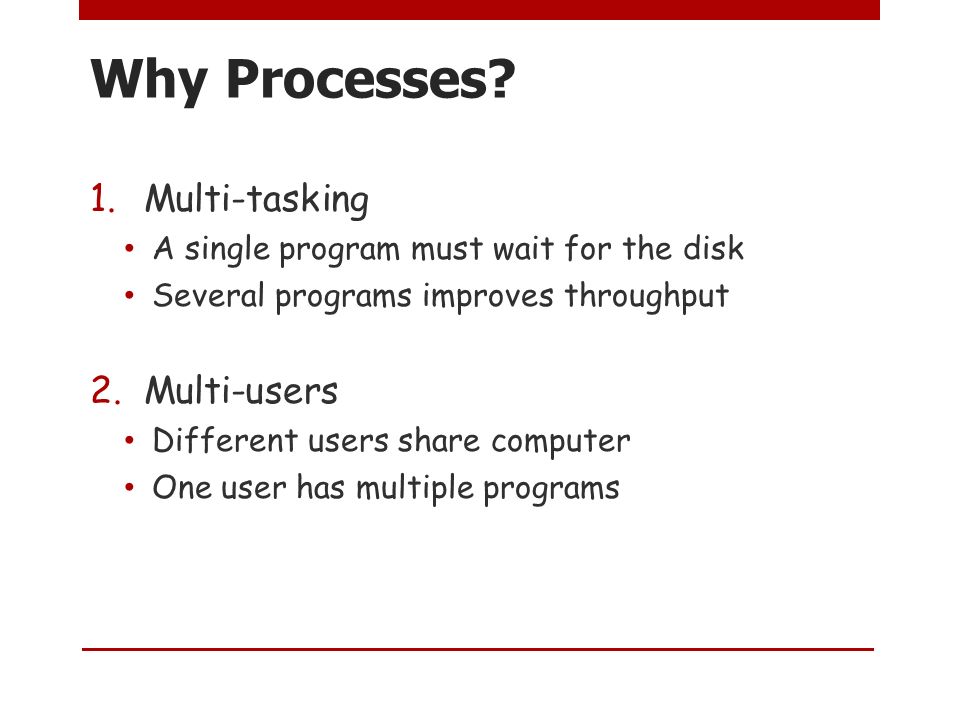 Why Processes?

1. Multi-tasking
• A single program must wait for the disk
• Several programs improves throughput

2. Multi-users
• Different users share computer
• One user has multiple programs